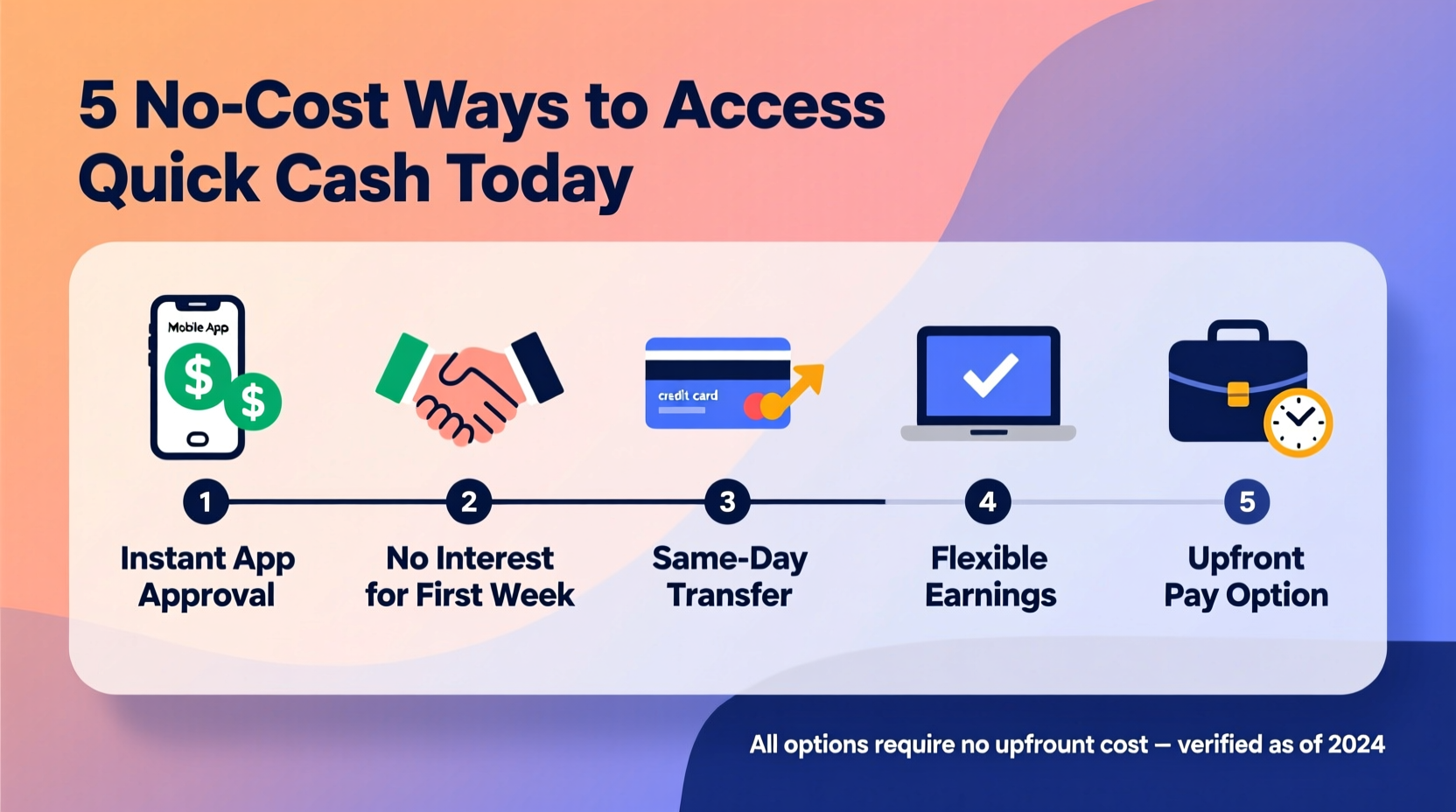 5 No-Cost Ways to Access Quick Cash Today

Mobile App
$
$

credit card

1
Instant App Approval

2
No Interest for First Week

3
Same-Day Transfer

4
Flexible Earnings

5
Upfront Pay Option

All options require no upfrount cost — verified as of 2024